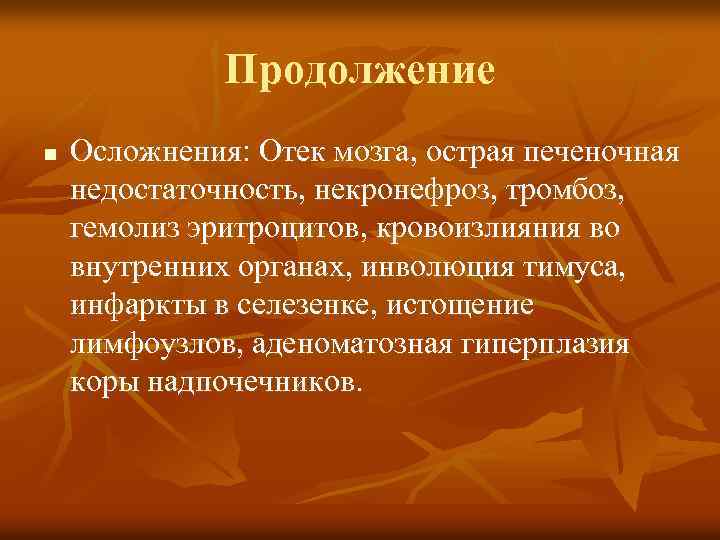 Продолжение

Осложнения: Отек мозга, острая печеночная недостаточность, некронефроз, тромбоз, гемолиз эритроцитов, кровоизлияния во внутренних органах, инволюция тимуса, инфаркты в селезенке, истощение лимфоузлов, аденоматозная гиперплазия коры надпочечников.